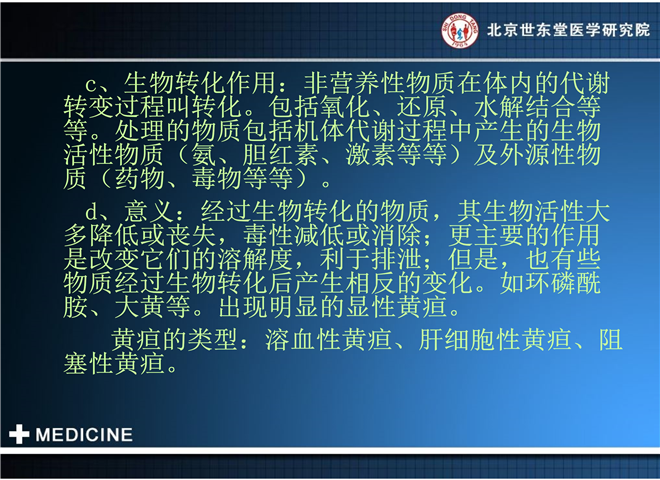 SHI DONG TANG 1961

北京世东堂医学研究院

c、生物转化作用：非营养性物质在体内的代谢转变过程叫转化。包括氧化、还原、水解结合等等。处理的物质包括机体代谢过程中产生的生物活性物质（氨、胆红素、激素等等）及外源性物质（药物、毒物等等）。

d、意义：经过生物转化的物质，其生物活性大多降低或丧失，毒性减低或消除；更主要的作用是改变它们的溶解度，利于排泄；但是，也有些物质经过生物转化后产生相反的变化。如环磷酰胺、大黄等。出现明显的显性黄疸。

黄疸的类型：溶血性黄疸、肝细胞性黄疸、阻塞性黄疸。

MEDICINE